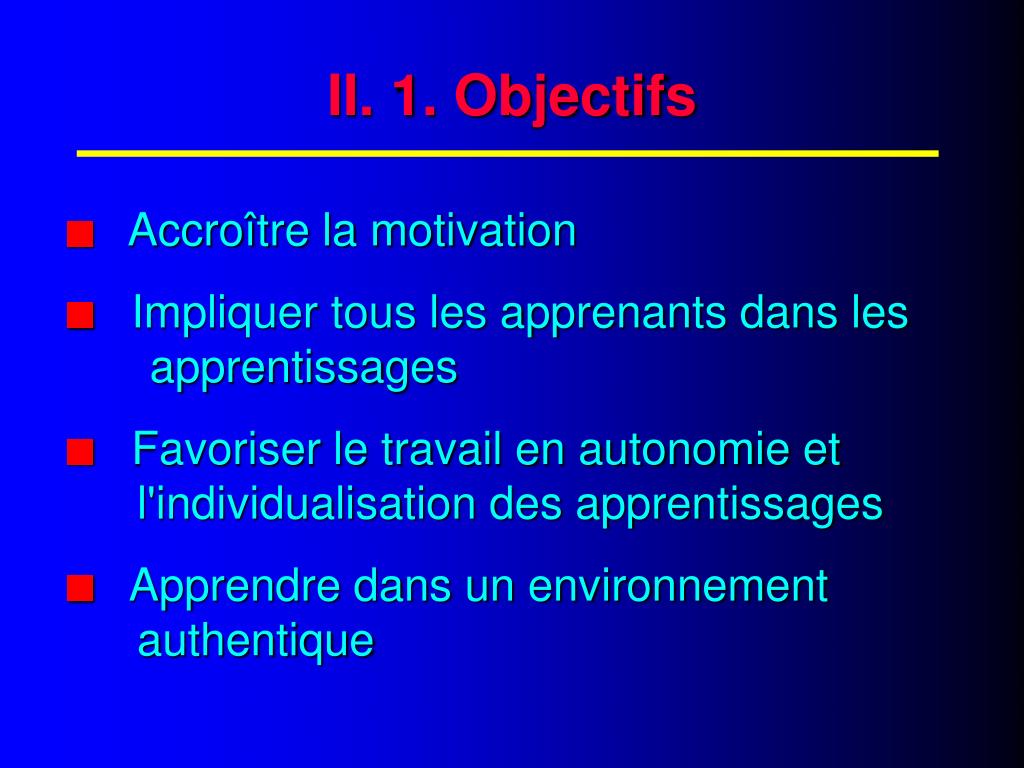 II. 1. Objectifs

Accroître la motivation

Impliquer tous les apprenants dans les apprentissages

Favoriser le travail en autonomie et l'individualisation des apprentissages

Apprendre dans un environnement authentique